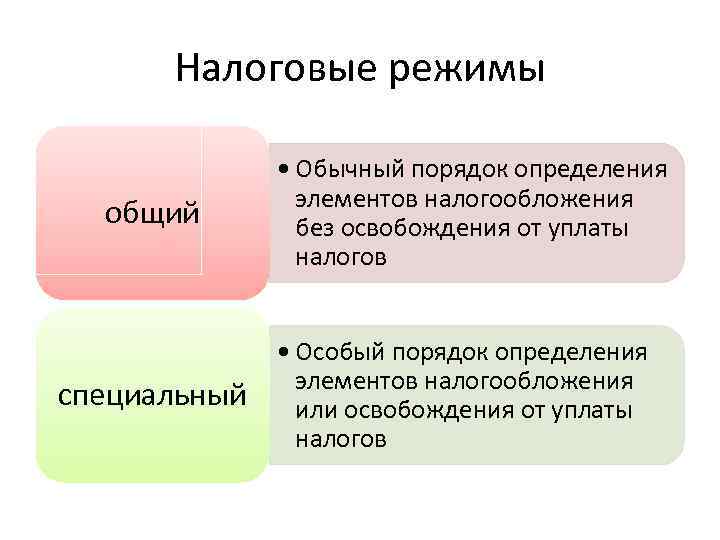 Налоговые режимы

общий

• Обычный порядок определения элементов налогообложения без освобождения от уплаты налогов

специальный

• Особый порядок определения элементов налогообложения или освобождения от уплаты налогов